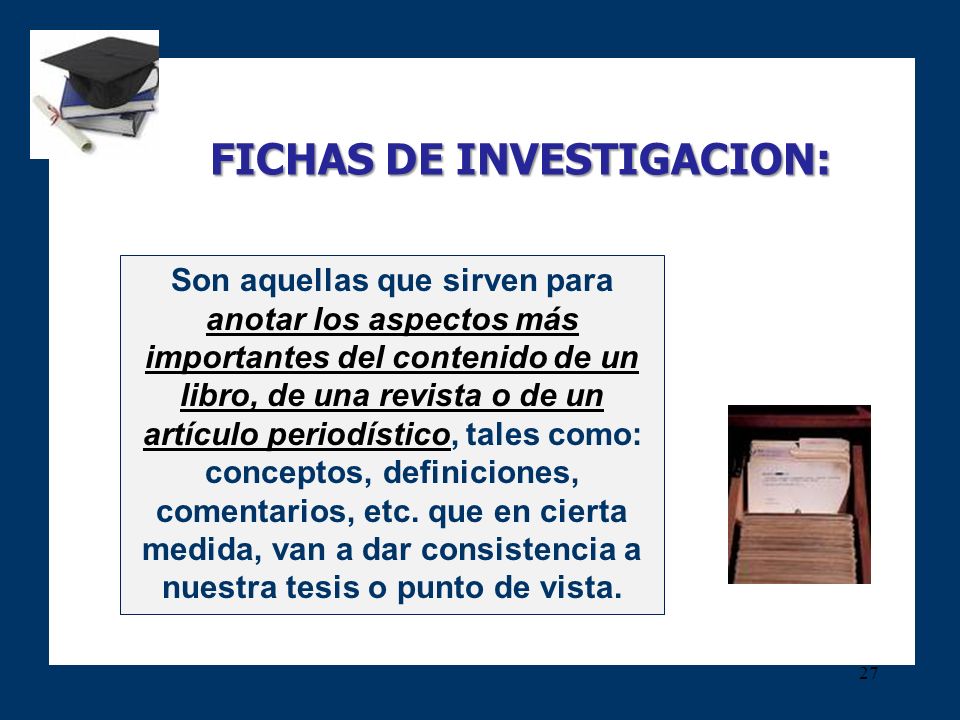 FICHAS DE INVESTIGACION:

Son aquellas que sirven para anotar los aspectos más importantes del contenido de un libro, de una revista o de un artículo periodístico, tales como: conceptos, definiciones, comentarios, etc. que en cierta medida, van a dar consistencia a nuestra tesis o punto de vista.

27